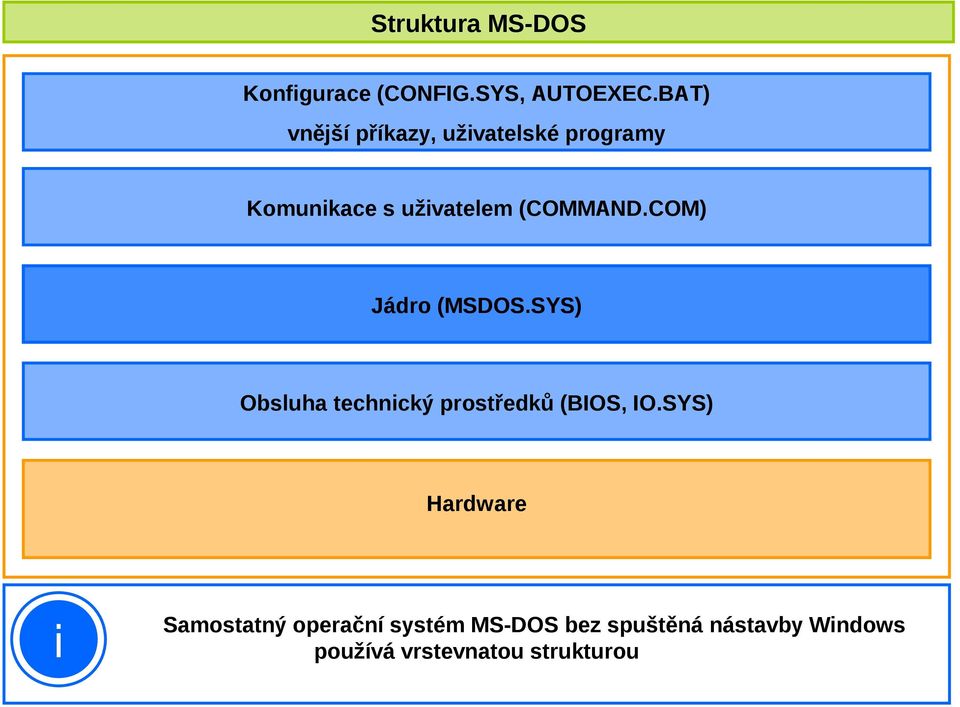 Struktura MS-DOS

Konfigurace (CONFIG.SYS, AUTOEXEC.BAT)
vnější příkazy, uživatelské programy

Komunikace s uživatelem (COMMAND.COM)

Jádro (MSDOS.SYS)

Obsluha technický prostředků (BIOS, IO.SYS)

Hardware

i

Samostatný operační systém MS-DOS bez spuštěná nástavby Windows používá vrstevnatou strukturou